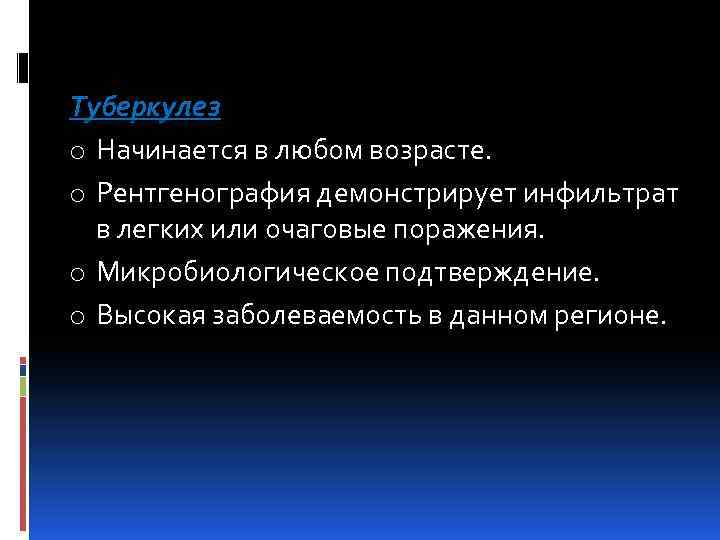 Туберкулез

o Начинается в любом возрасте.

o Рентгенография демонстрирует инфильтрат в легких или очаговые поражения.

o Микробиологическое подтверждение.

o Высокая заболеваемость в данном регионе.